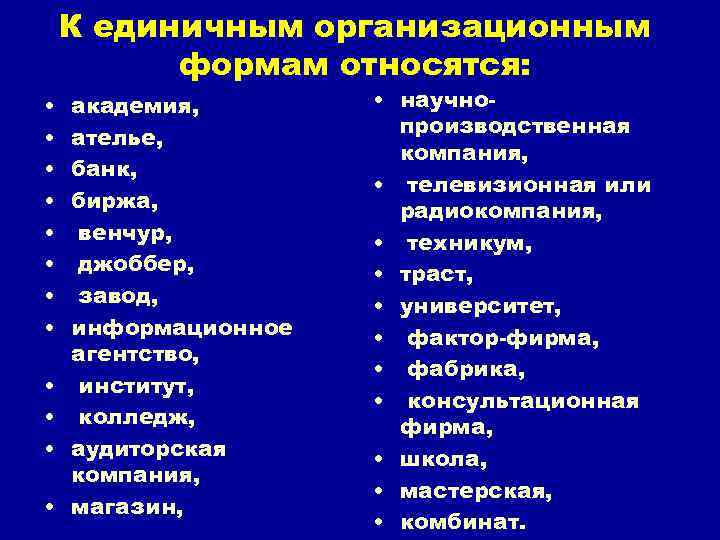 К единичным организационным формам относятся:

• академия,
• ателье,
• банк,
• биржа,
• венчур,
• джоббер,
• завод,
• информационное агентство,
• институт,
• колледж,
• аудиторская компания,
• магазин,

• научно-производственная компания,
• телевизионная или радиокомпания,
• техникум,
• траст,
• университет,
• фактор-фирма,
• фабрика,
• консультационная фирма,
• школа,
• мастерская,
• комбинат.